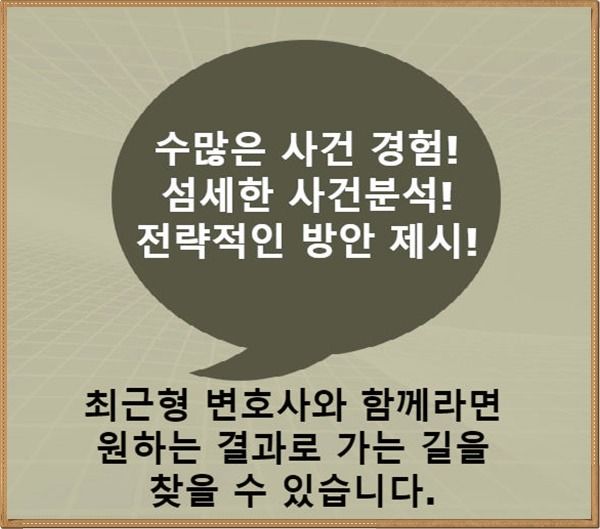 수많은 사건 경험!
섬세한 사건분석!
전략적인 방안 제시!

최근형 변호사와 함께라면
원하는 결과로 가는 길을
찾을 수 있습니다.